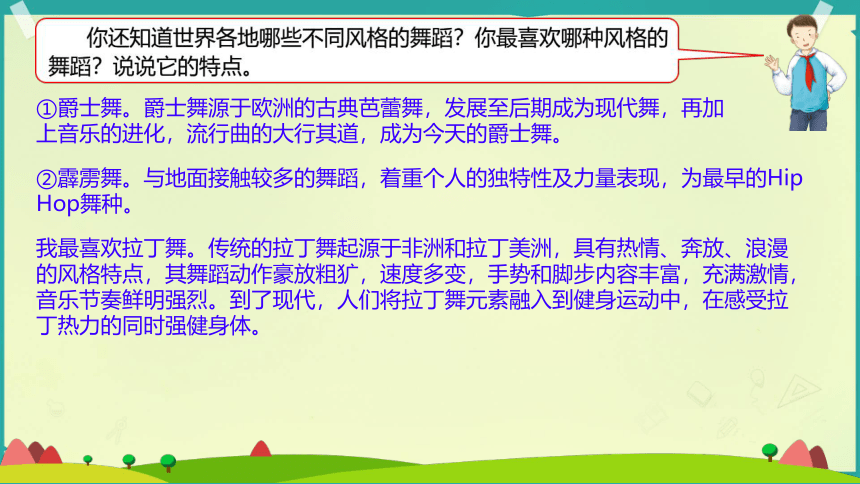 你还知道世界各地哪些不同风格的舞蹈？你最喜欢哪种风格的舞蹈？说说它的特点。

①爵士舞。爵士舞源于欧洲的古典芭蕾舞，发展至后期成为现代舞，再加上音乐的进化，流行曲的大行其道，成为今天的爵士舞。

②霹雳舞。与地面接触较多的舞蹈，着重个人的独特性及力量表现，为最早的Hip Hop舞种。

我最喜欢拉丁舞。传统的拉丁舞起源于非洲和拉丁美洲，具有热情、奔放、浪漫的风格特点，其舞蹈动作豪放粗犷，速度多变，手势和脚步内容丰富，充满激情，音乐节奏鲜明强烈。到了现代，人们将拉丁舞元素融入到健身运动中，在感受拉丁热力的同时强健身体。